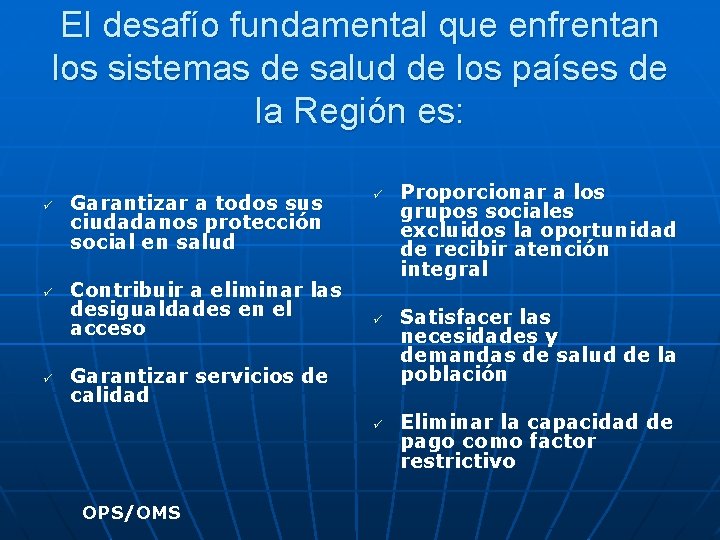 El desafío fundamental que enfrentan los sistemas de salud de los países de la Región es:

✓ Garantizar a todos sus ciudadanos protección social en salud

✓ Contribuir a eliminar las desigualdades en el acceso

✓ Garantizar servicios de calidad

✓ Proporcionar a los grupos sociales excluidos la oportunidad de recibir atención integral

✓ Satisfacer las necesidades y demandas de salud de la población

✓ Eliminar la capacidad de pago como factor restrictivo

OPS/OMS